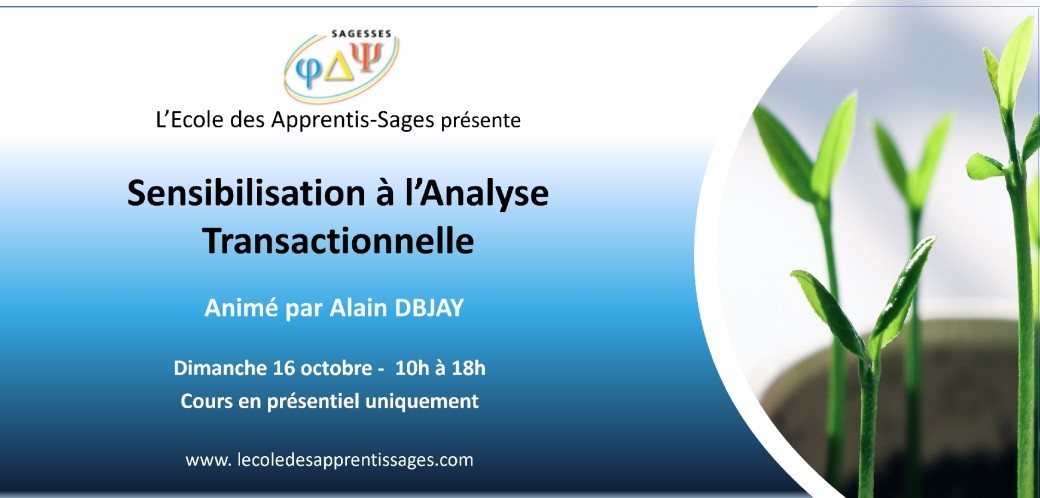 SAGESSES
φΔΨ

L'Ecole des Apprentis-Sages présente

Sensibilisation à l'Analyse Transactionnelle

Animé par Alain DBJAY

Dimanche 16 octobre - 10h à 18h
Cours en présentiel uniquement

www. lecoledesapprentissages.com